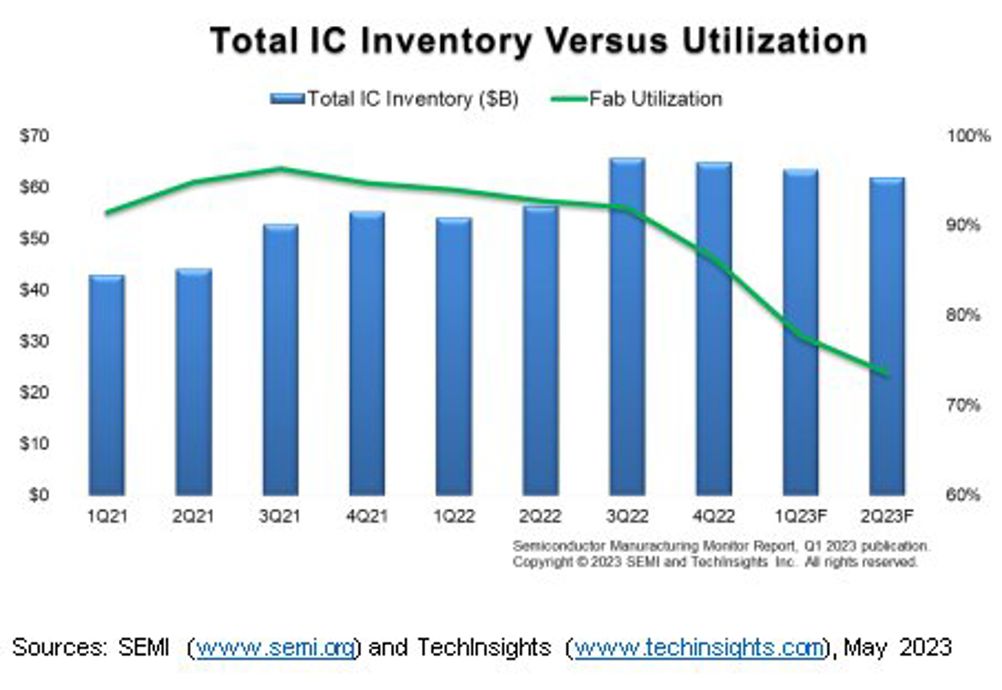 Total IC Inventory Versus Utilization

Total IC Inventory ($B)
Fab Utilization

$70
$60
$50
$40
$30
$20
$10
$0

100%
90%
80%
70%
60%

1Q21
2Q21
3Q21
4Q21
1Q22
2Q22
3Q22
4Q22
1Q23F
2Q23F

Semiconductor Manufacturing Monitor Report, Q1 2023 publication.
Copyright © 2023 SEMI and TechInsights Inc. All rights reserved.

Sources: SEMI (www.semi.org) and TechInsights (www.techinsights.com), May 2023